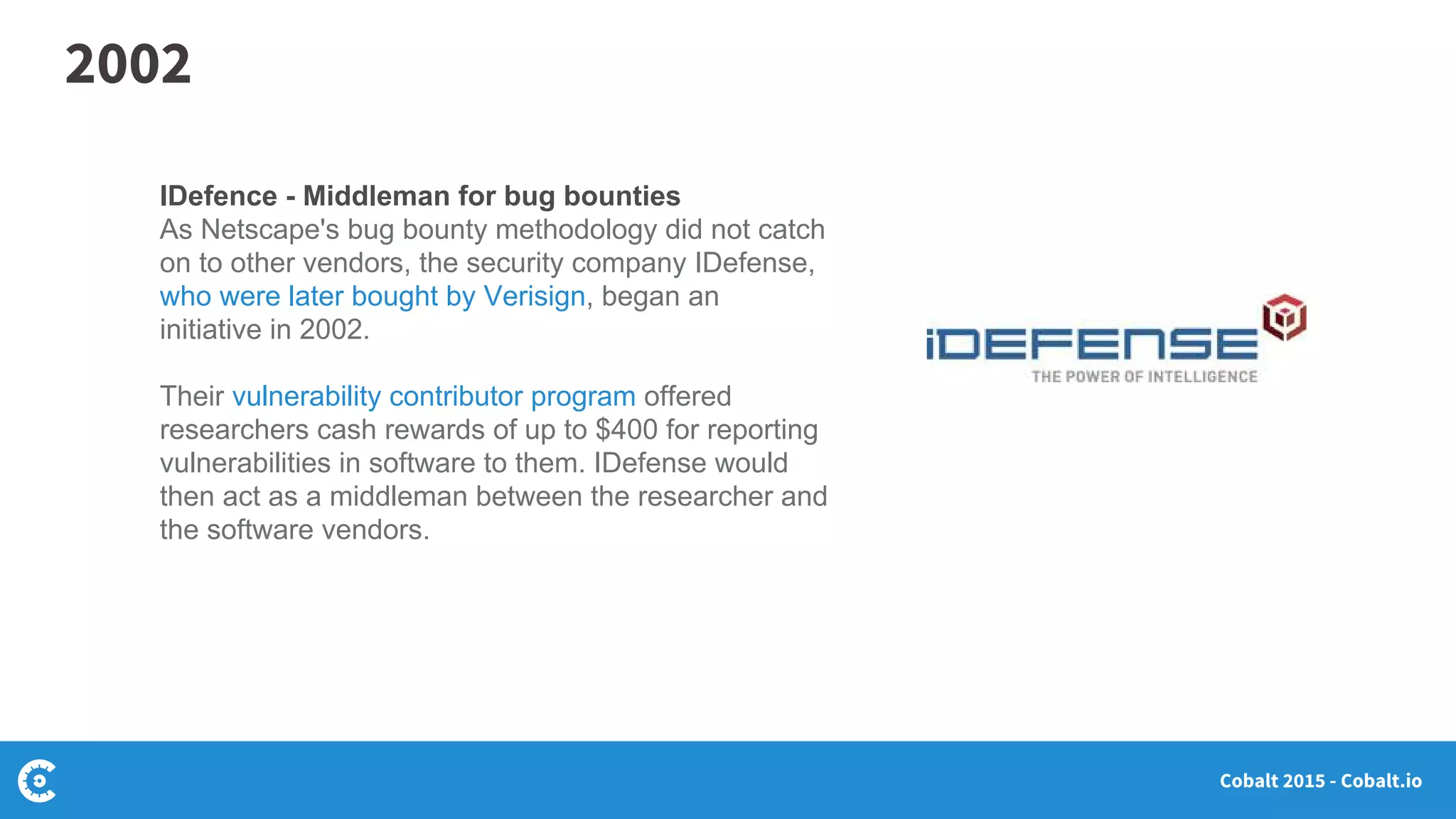 2002

IDefence - Middleman for bug bounties
As Netscape's bug bounty methodology did not catch on to other vendors, the security company IDefense, who were later bought by Verisign, began an initiative in 2002.

Their vulnerability contributor program offered researchers cash rewards of up to $400 for reporting vulnerabilities in software to them. IDefense would then act as a middleman between the researcher and the software vendors.

iDEFENSE
THE POWER OF INTELLIGENCE

Cobalt 2015 - Cobalt.io